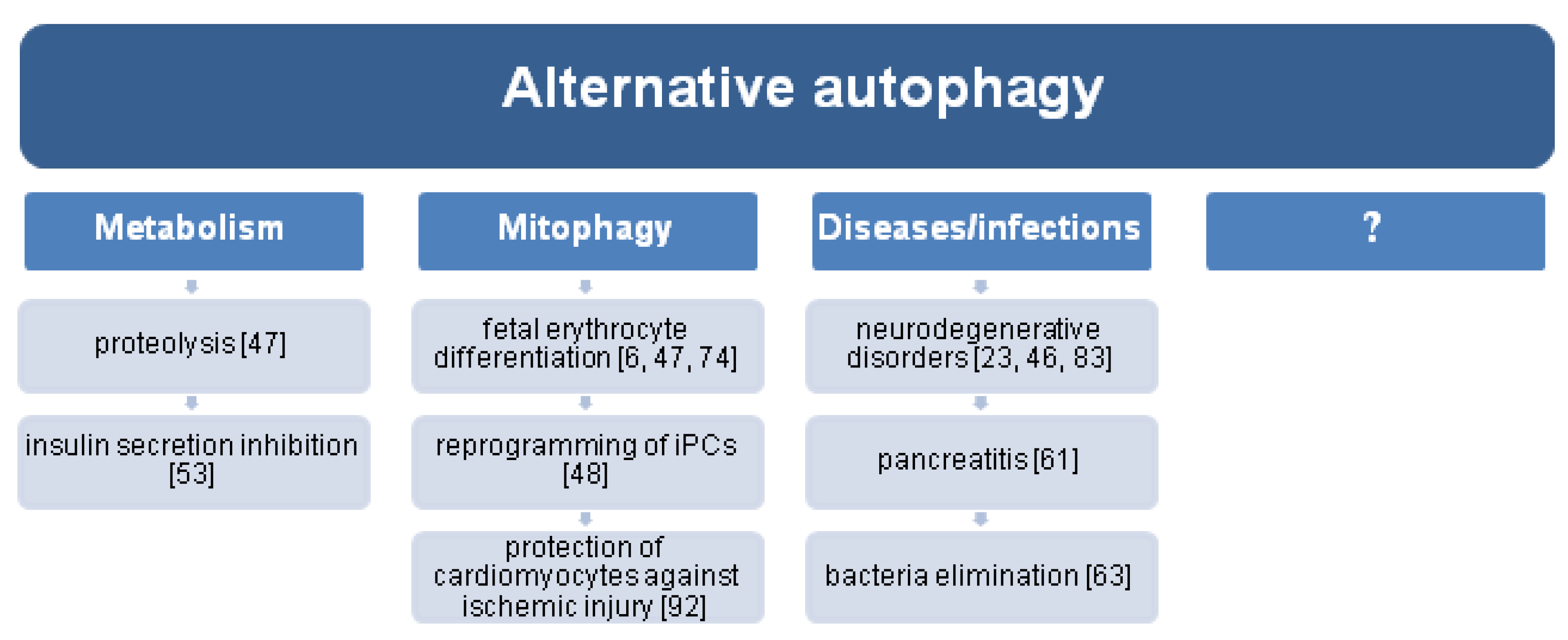 Alternative autophagy

Metabolism

proteolysis [47]

insulin secretion inhibition [53]

Mitophagy

fetal erythrocyte differentiation [6, 47, 74]

reprogramming of iPCs [48]

protection of cardiomyocytes against ischemic injury [92]

Diseases/infections

neurodegenerative disorders [23, 46, 83]

pancreatitis [61]

bacteria elimination [63]

?